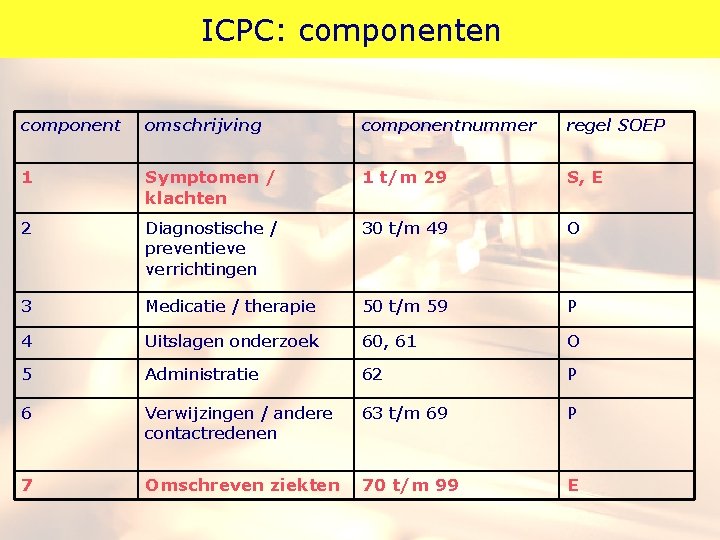 ICPC: componenten

| component | omschrijving | componentnummer | regel SOEP |
|---|---|---|---|
| 1 | Symptomen / klachten | 1 t/m 29 | S, E |
| 2 | Diagnostische / preventieve verrichtingen | 30 t/m 49 | O |
| 3 | Medicatie / therapie | 50 t/m 59 | P |
| 4 | Uitslagen onderzoek | 60, 61 | O |
| 5 | Administratie | 62 | P |
| 6 | Verwijzingen / andere contactredenen | 63 t/m 69 | P |
| 7 | Omschreven ziekten | 70 t/m 99 | E |